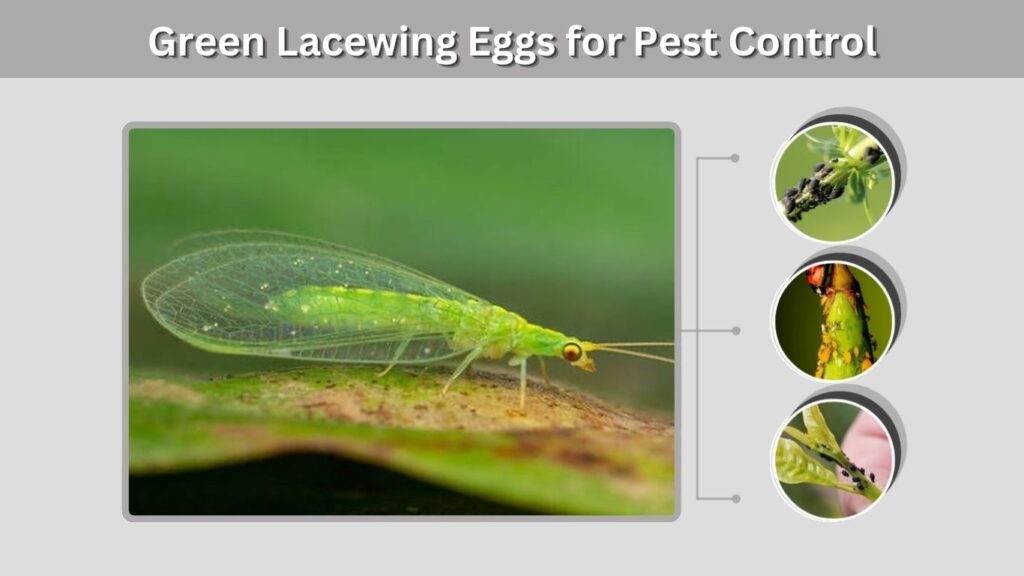 Green Lacewing Eggs for Pest Control